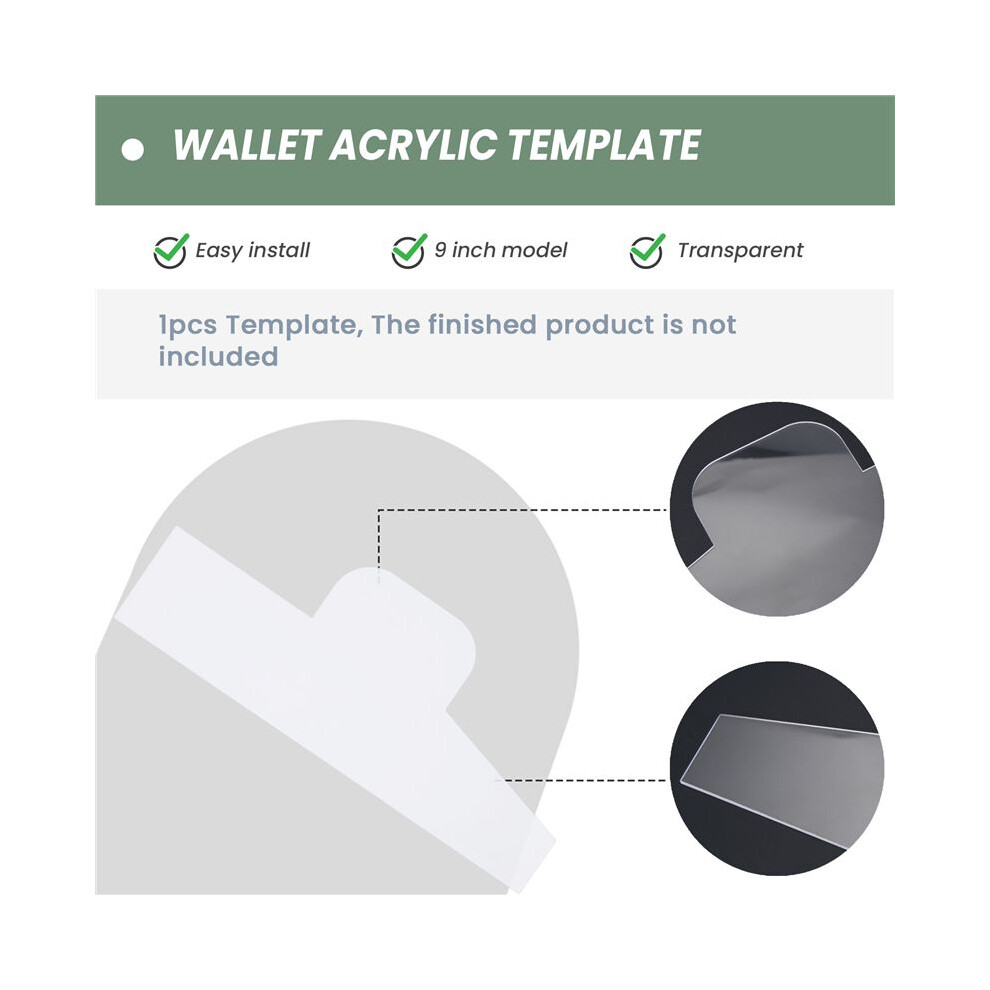 WALLET ACRYLIC TEMPLATE

Easy install

9 inch model

Transparent

1pcs Template, The finished product is not included